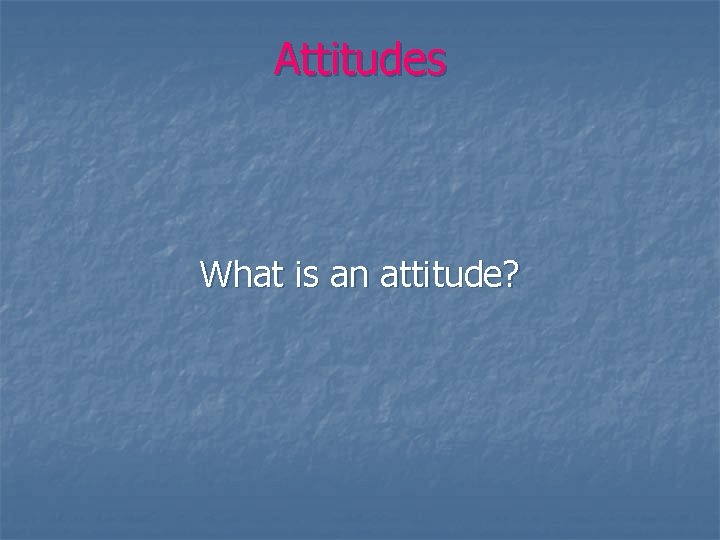 Attitudes

What is an attitude?